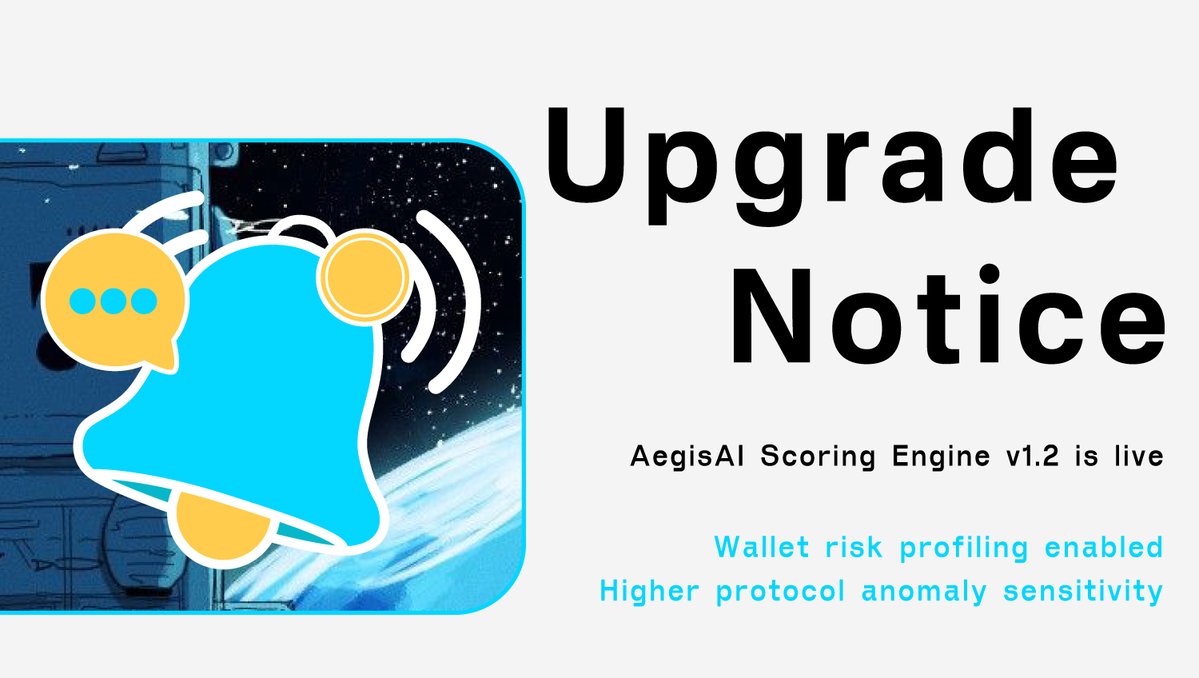 Upgrade Notice

AegisAI Scoring Engine v1.2 is live

Wallet risk profiling enabled
Higher protocol anomaly sensitivity